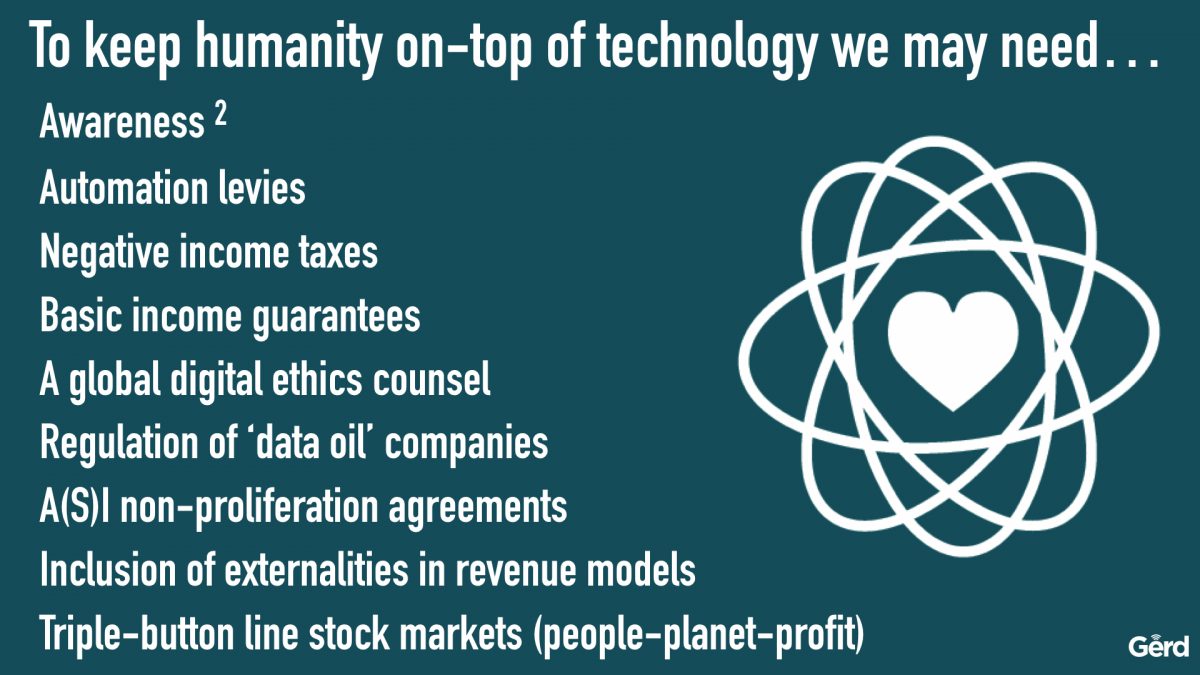 To keep humanity on-top of technology we may need…

Awareness $^2$

Automation levies

Negative income taxes

Basic income guarantees

A global digital ethics counsel

Regulation of 'data oil' companies

A(S)I non-proliferation agreements

Inclusion of externalities in revenue models

Triple-button line stock markets (people-planet-profit)

Gerd